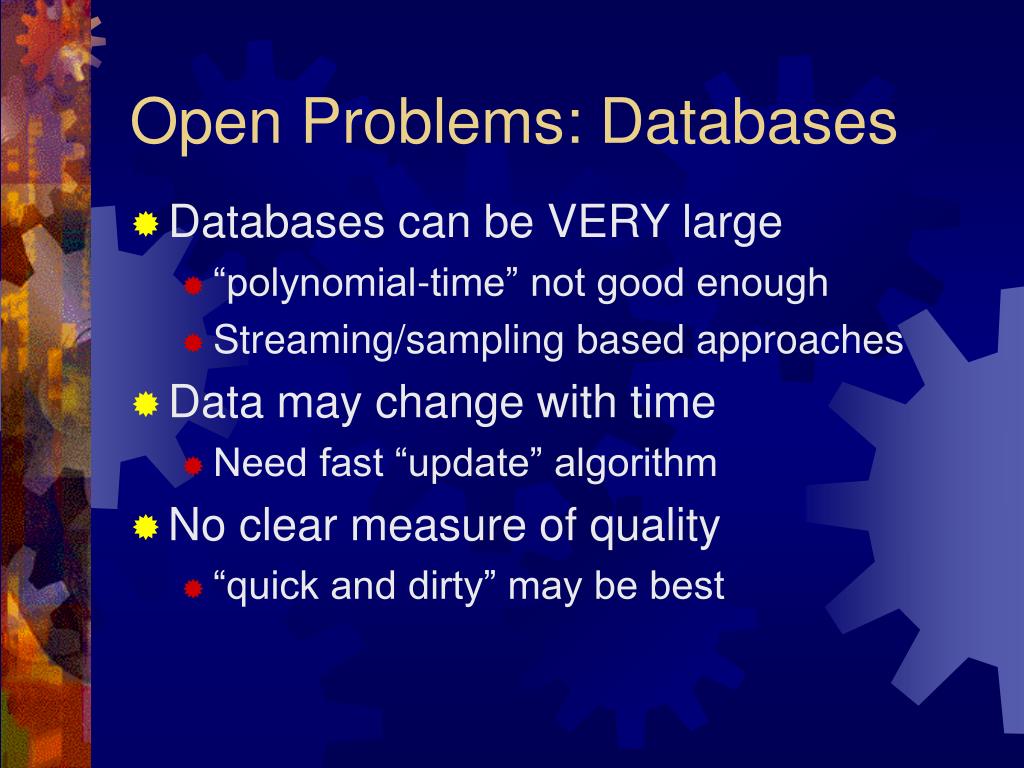 Open Problems: Databases

Databases can be VERY large

“polynomial-time” not good enough

Streaming/sampling based approaches

Data may change with time

Need fast “update” algorithm

No clear measure of quality

“quick and dirty” may be best